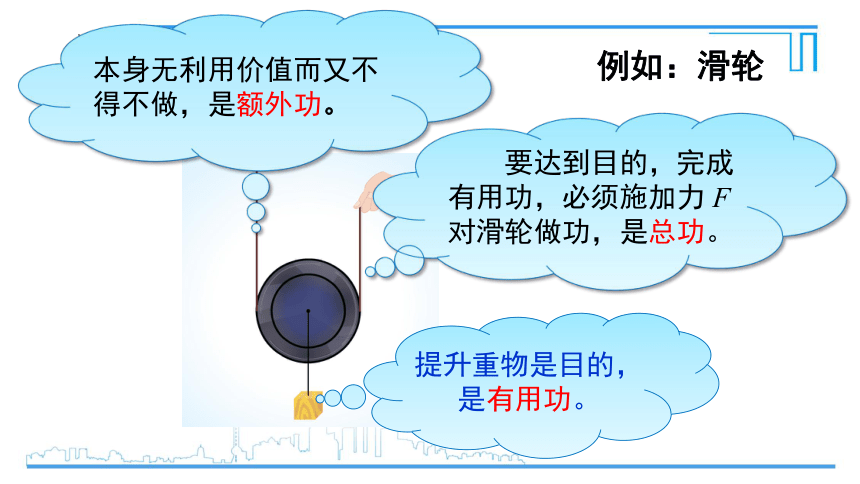 本身无利用价值而又不得不做，是额外功。

例如：滑轮

要达到目的，完成有用功，必须施加力 $F$ 对滑轮做功，是总功。

提升重物是目的，是有用功。